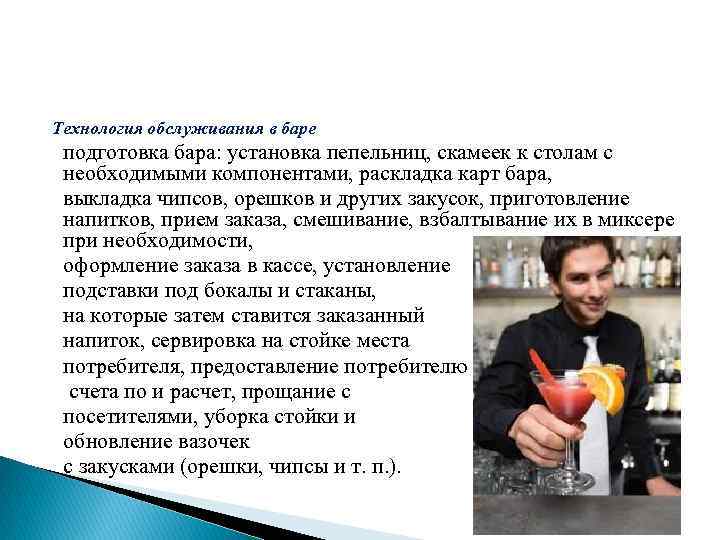 Технология обслуживания в баре

подготовка бара: установка пепельниц, скамеек к столам с необходимыми компонентами, раскладка карт бара,

выкладка чипсов, орешков и других закусок, приготовление напитков, прием заказа, смешивание, взбалтывание их в миксере при необходимости,

оформление заказа в кассе, установление подставки под бокалы и стаканы, на которые затем ставится заказанный напиток, сервировка на стойке места потребителя, предоставление потребителю счета по и расчет, прощание с посетителями, уборка стойки и обновление вазочек с закусками (орешки, чипсы и т. п.).